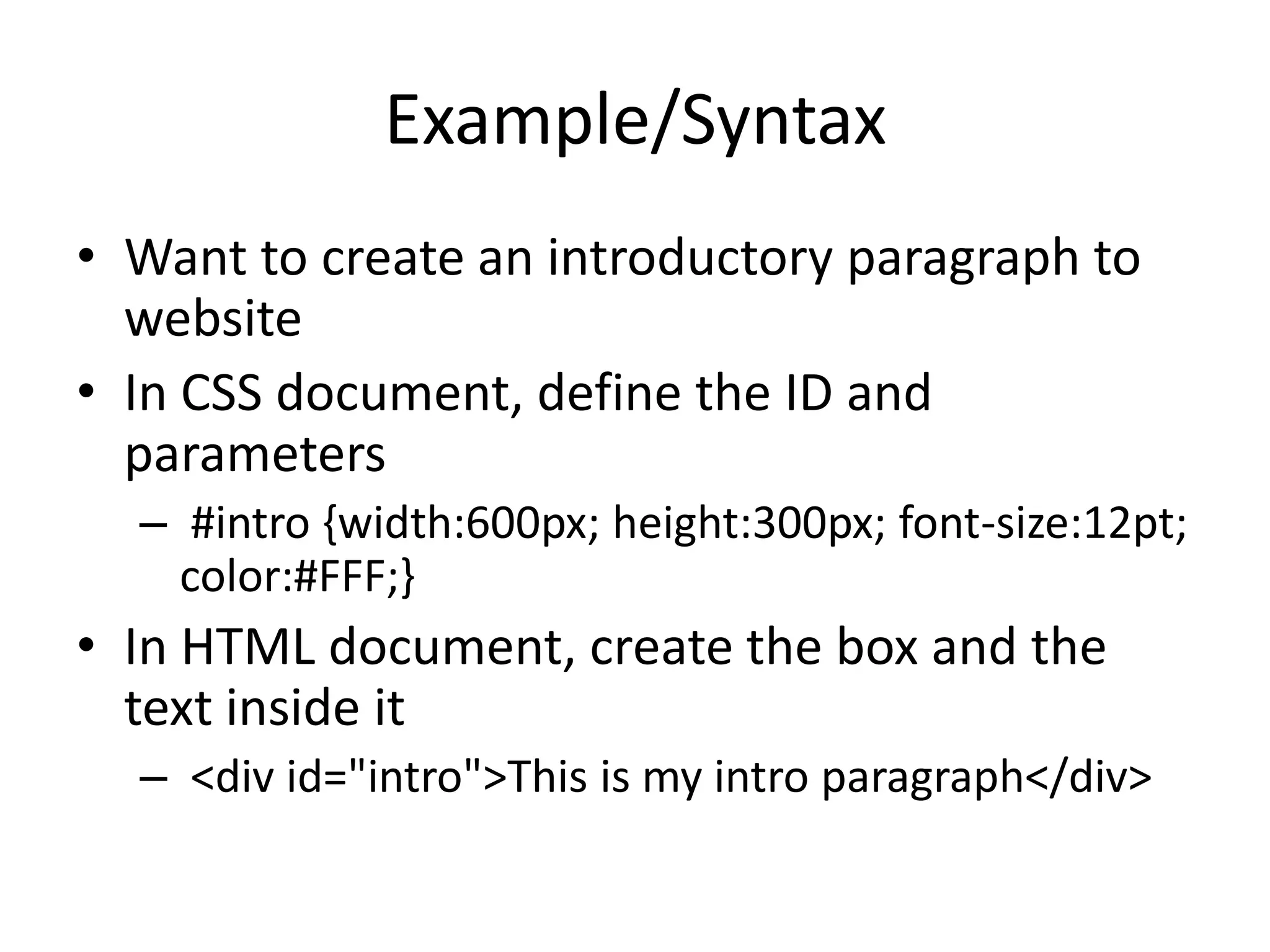 Example/Syntax

• Want to create an introductory paragraph to website
• In CSS document, define the ID and parameters
– #intro {width:600px; height:300px; font-size:12pt; color:#FFF;}
• In HTML document, create the box and the text inside it
– <div id="intro">This is my intro paragraph</div>